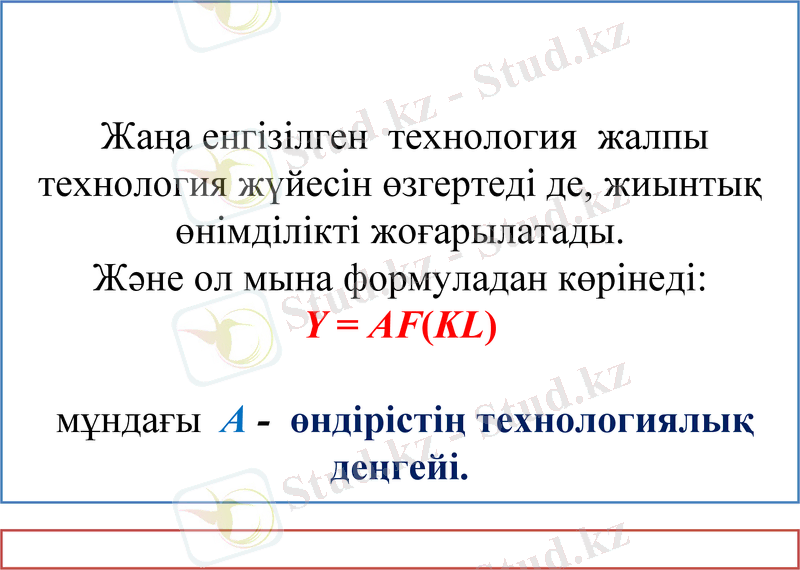 Жаңа енгізілген технология жалпы технология жүйесін өзгертеді де, жиынтық өнімділікті жоғарылатады.
Және ол мына формуладан көрінеді:
$Y = AF(KL)$

мұндағы $A$ - өндірістің технологиялық деңгейі.

Stud.kz - Stud.kz